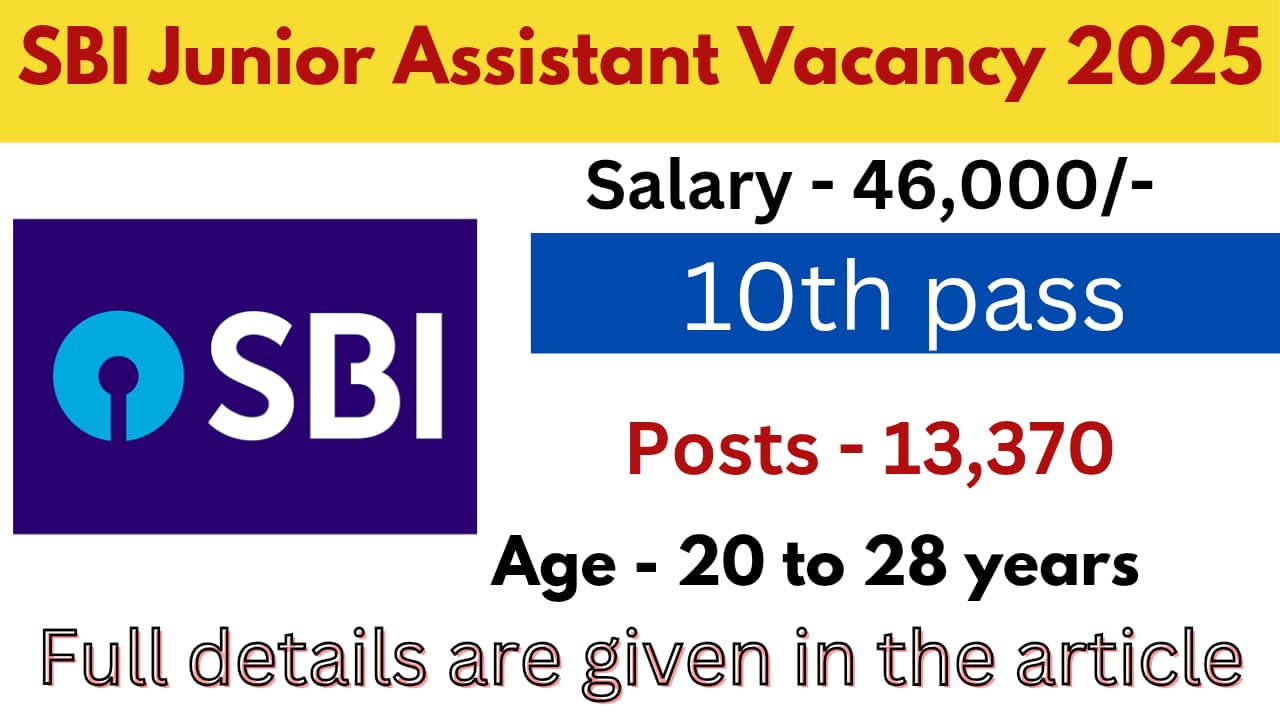 SBI Junior Assistant Vacancy 2025

SBI

Salary - 46,000/-

10th pass

Posts - 13,370

Age - 20 to 28 years

Full details are given in the article